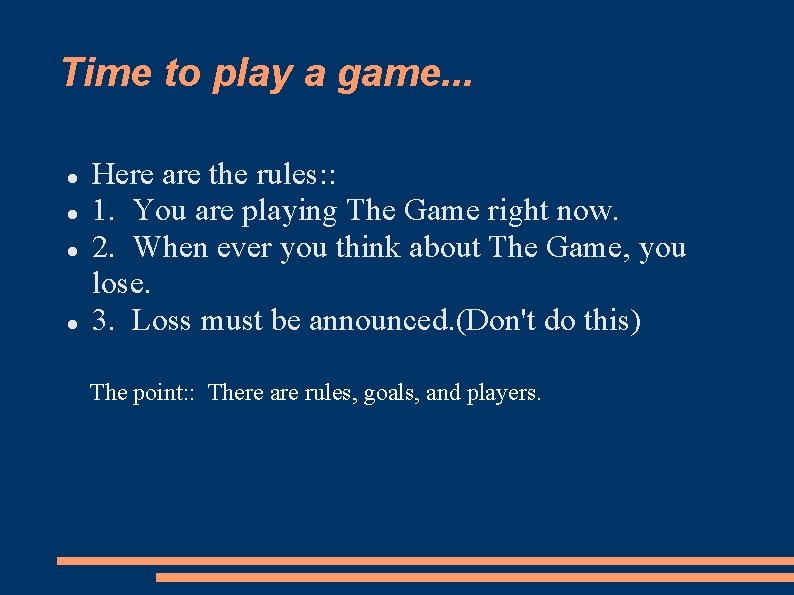 Time to play a game...

- Here are the rules::
- 1. You are playing The Game right now.
- 2. When ever you think about The Game, you lose.
- 3. Loss must be announced.(Don't do this)

The point:: There are rules, goals, and players.